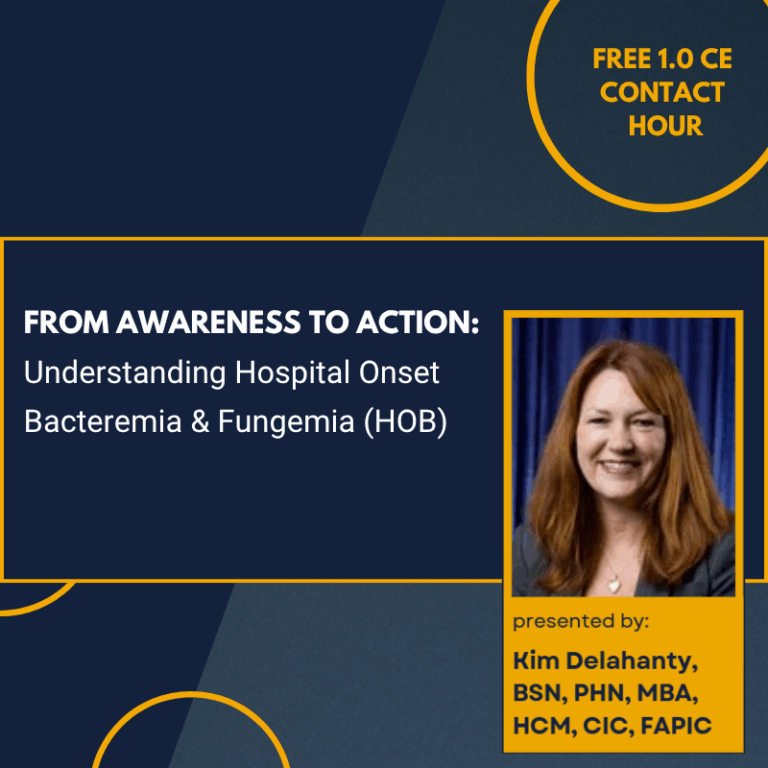 FREE 1.0 CE CONTACT HOUR

FROM AWARENESS TO ACTION:
Understanding Hospital Onset Bacteremia & Fungemia (HOB)

presented by:

Kim Delahanty, BSN, PHN, MBA, HCM, CIC, FAPIC